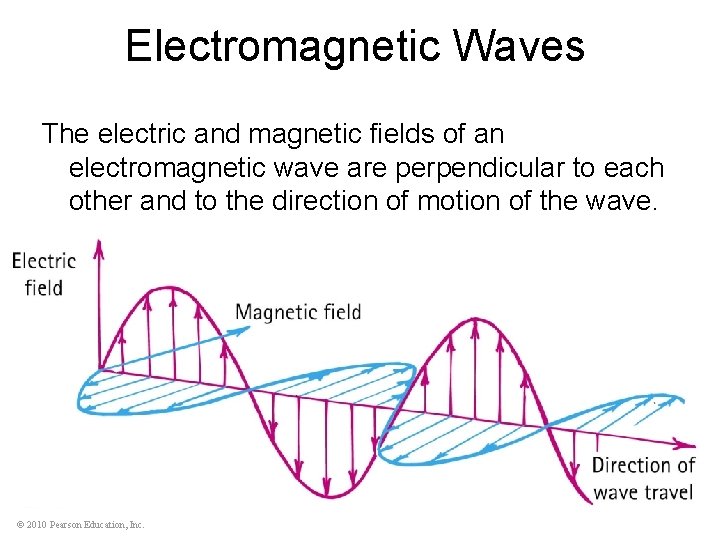 Electromagnetic Waves

The electric and magnetic fields of an electromagnetic wave are perpendicular to each other and to the direction of motion of the wave.

Electric field

Magnetic field

Direction of wave travel

© 2010 Pearson Education, Inc.